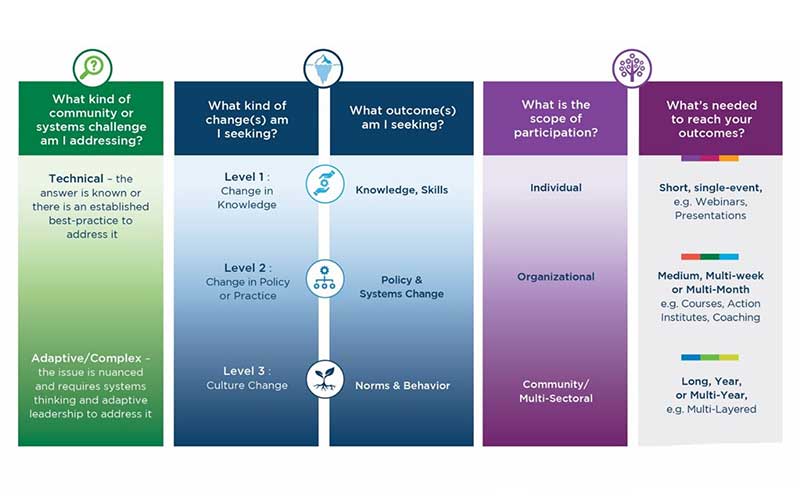 What kind of community or systems challenge am I addressing?

Technical – the answer is known or there is an established best-practice to address it

Adaptive/Complex – the issue is nuanced and requires systems thinking and adaptive leadership to address it

What kind of change(s) am I seeking?

Level 1 : Change in Knowledge

Level 2 : Change in Policy or Practice

Level 3 : Culture Change

What outcome(s) am I seeking?

Knowledge, Skills

Policy & Systems Change

Norms & Behavior

What is the scope of participation?

Individual

Organizational

Community/ Multi-Sectoral

What's needed to reach your outcomes?

Short, single-event, e.g. Webinars, Presentations

Medium, Multi-week or Multi-Month e.g. Courses, Action Institutes, Coaching

Long, Year, or Multi-Year, e.g. Multi-Layered